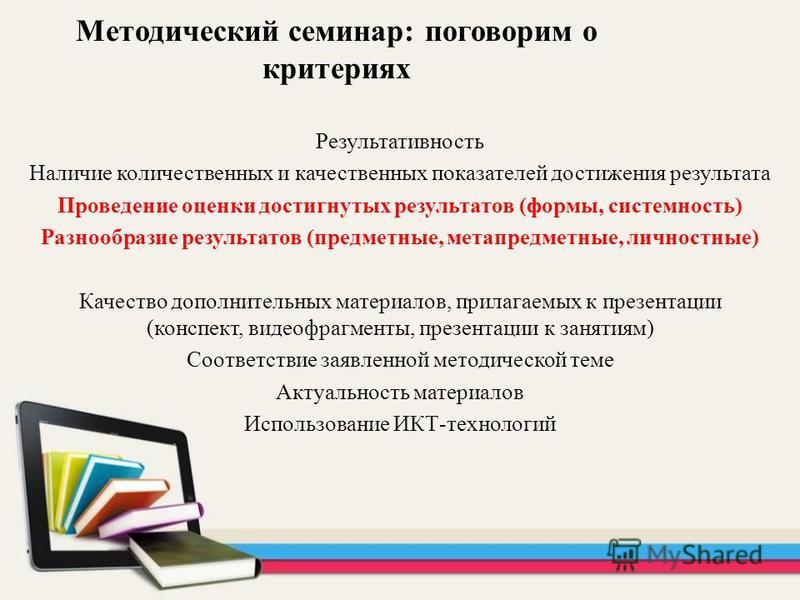 Методический семинар: поговорим о критериях

Результативность

Наличие количественных и качественных показателей достижения результата

Проведение оценки достигнутых результатов (формы, системность)

Разнообразие результатов (предметные, метапредметные, личностные)

Качество дополнительных материалов, прилагаемых к презентации (конспект, видеофрагменты, презентации к занятиям)

Соответствие заявленной методической теме

Актуальность материалов

Использование ИКТ-технологий

MyShared